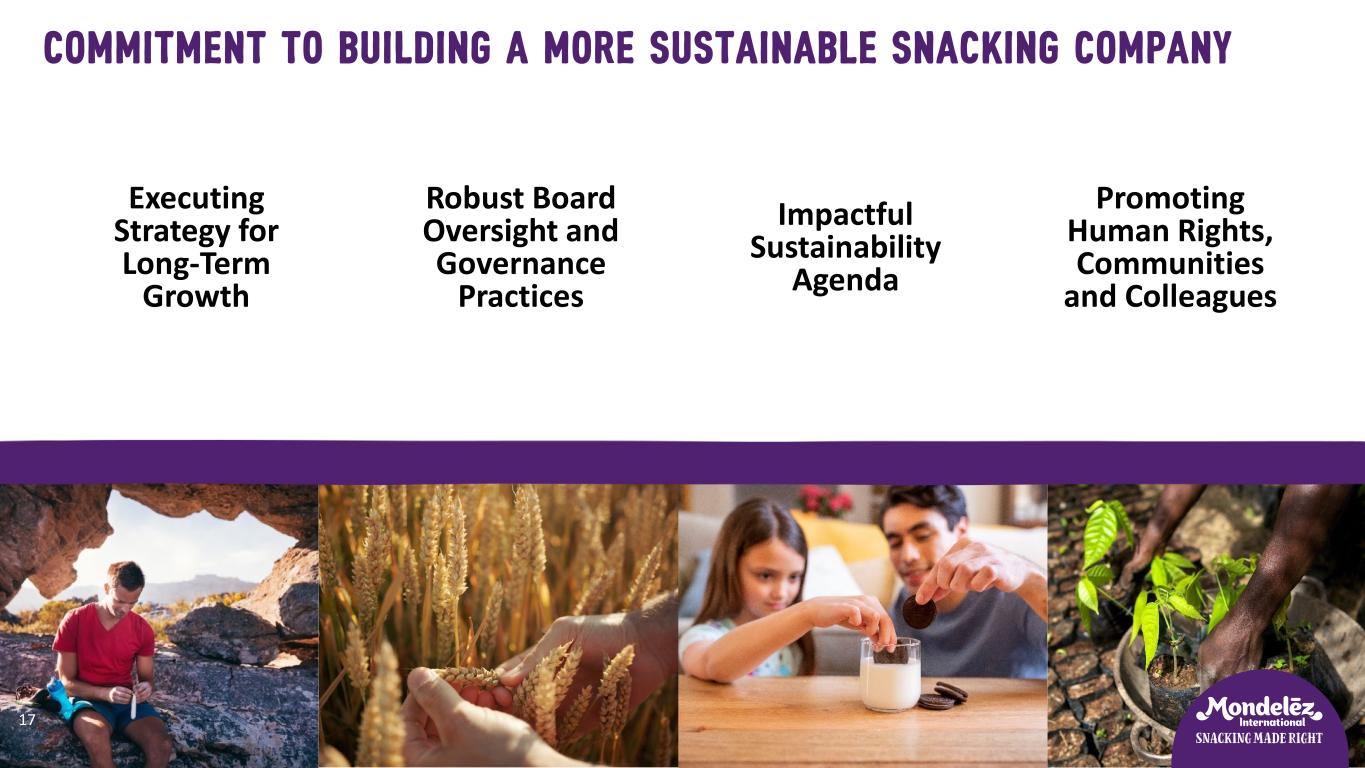 COMMITMENT TO BUILDING A MORE SUSTAINABLE SNACKING COMPANY

Executing Strategy for Long-Term Growth

Robust Board Oversight and Governance Practices

Impactful Sustainability Agenda

Promoting Human Rights, Communities and Colleagues

17

Mondelēz International
SNACKING MADE RIGHT